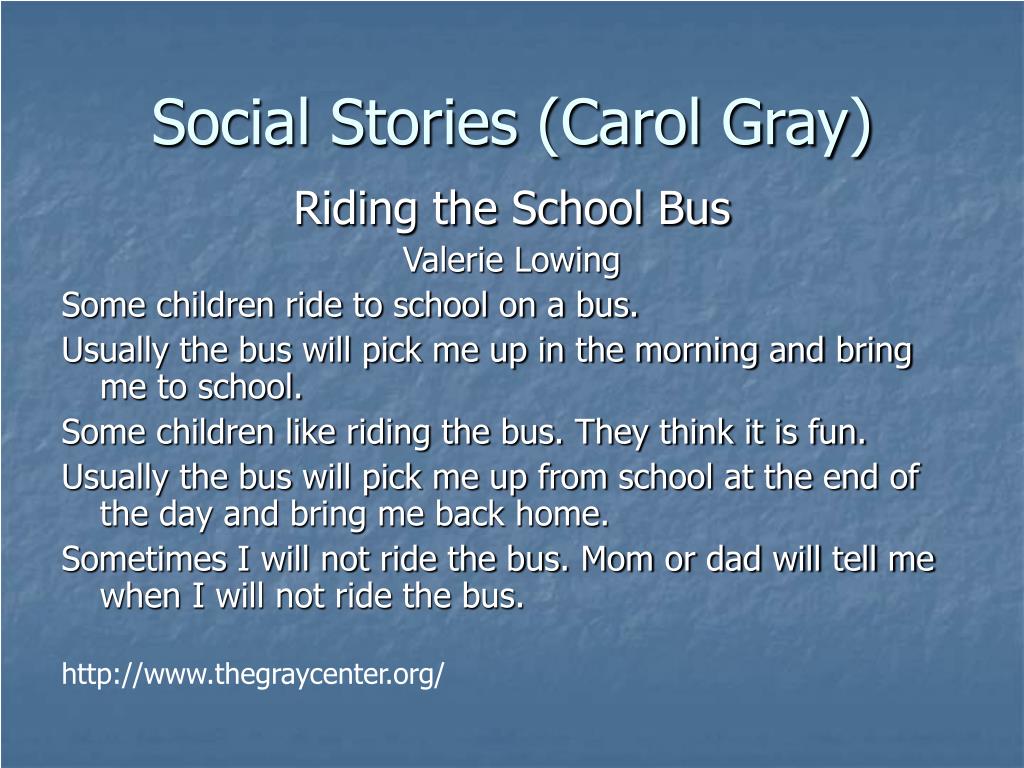 Social Stories (Carol Gray)

Riding the School Bus

Valerie Lowing

Some children ride to school on a bus.

Usually the bus will pick me up in the morning and bring me to school.

Some children like riding the bus. They think it is fun.

Usually the bus will pick me up from school at the end of the day and bring me back home.

Sometimes I will not ride the bus. Mom or dad will tell me when I will not ride the bus.

http://www.thegraycenter.org/